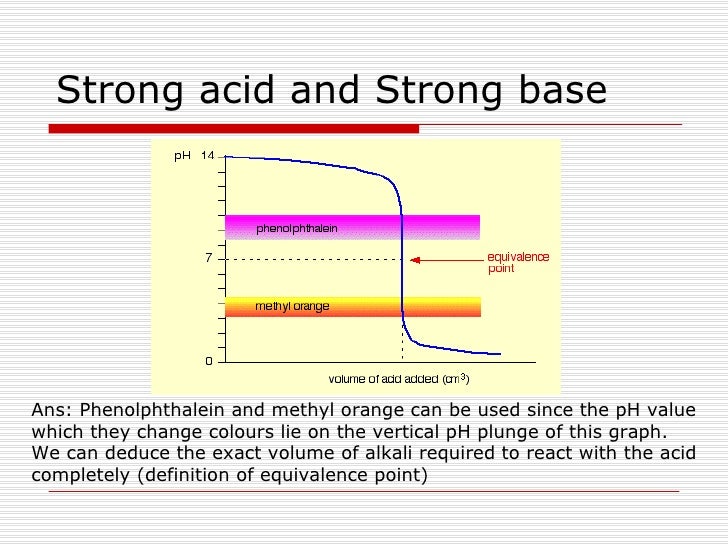 Strong acid and Strong base

pH 14

phenolphthalein

7

equivalence point

methyl orange

0

volume of acid added ($cm^3$)

Ans: Phenolphthalein and methyl orange can be used since the pH value which they change colours lie on the vertical pH plunge of this graph. We can deduce the exact volume of alkali required to react with the acid completely (definition of equivalence point)